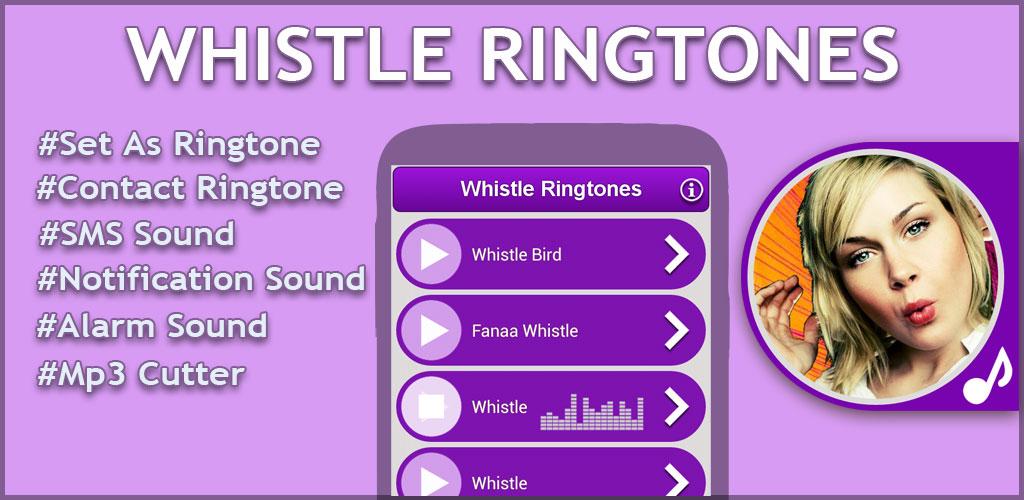 WHISTLE RINGTONES

#Set As Ringtone
#Contact Ringtone
#SMS Sound
#Notification Sound
#Alarm Sound
#Mp3 Cutter

Whistle Ringtones

Whistle Bird

Fanaa Whistle

Whistle

Whistle